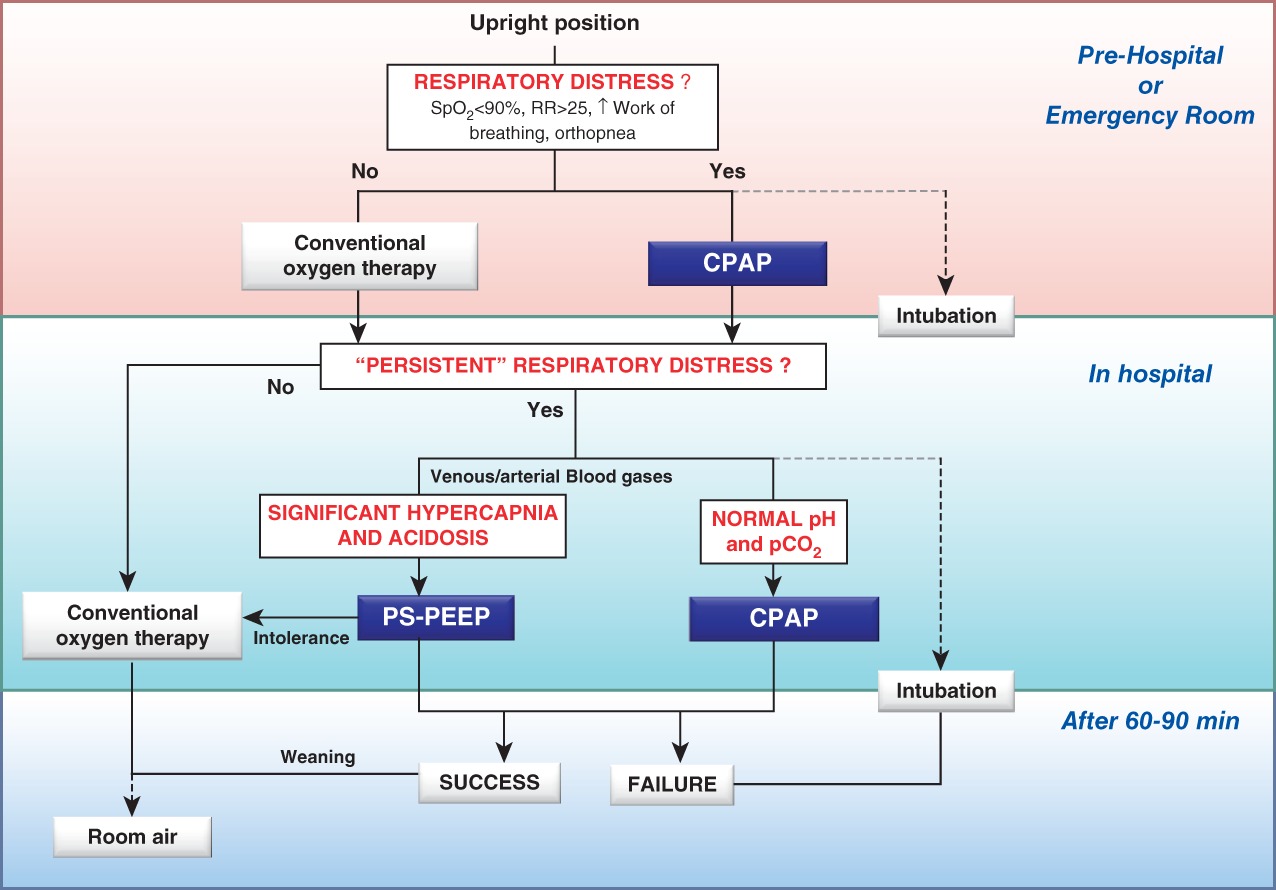 Upright position

RESPIRATORY DISTRESS ?
$SpO_2$<90%, RR>25, ↑ Work of breathing, orthopnea

Pre-Hospital or Emergency Room

No

Yes

Conventional oxygen therapy

CPAP

Intubation

"PERSISTENT" RESPIRATORY DISTRESS ?

In hospital

No

Yes

Venous/arterial Blood gases

SIGNIFICANT HYPERCAPNIA AND ACIDOSIS

NORMAL pH and $pCO_2$

Conventional oxygen therapy

Intolerance

PS-PEEP

CPAP

Intubation

After 60-90 min

Weaning

SUCCESS

FAILURE

Room air